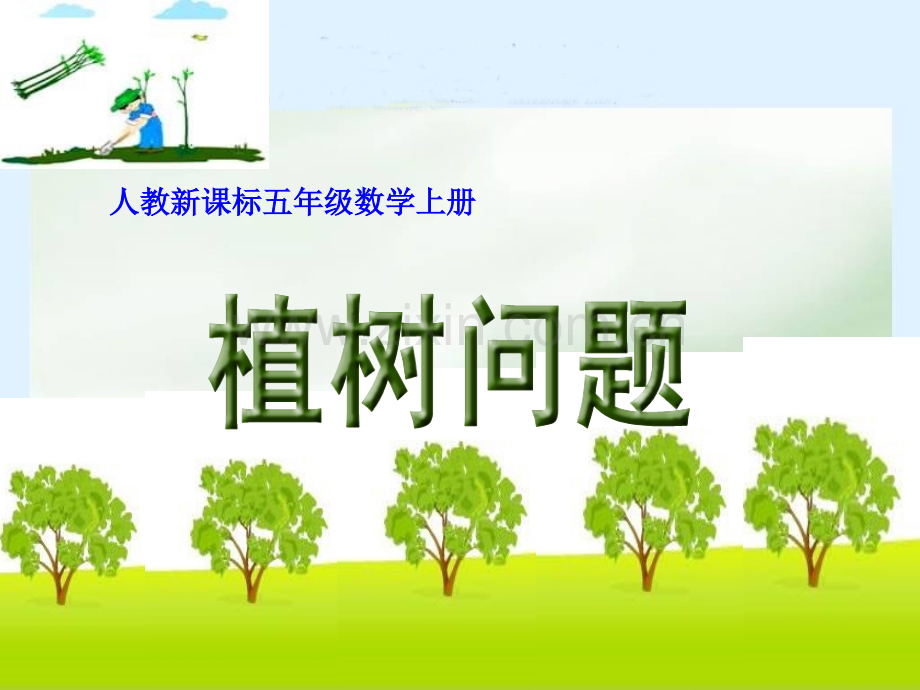 人教新课标五年级数学上册

植树问题

www.zixin.com.cn